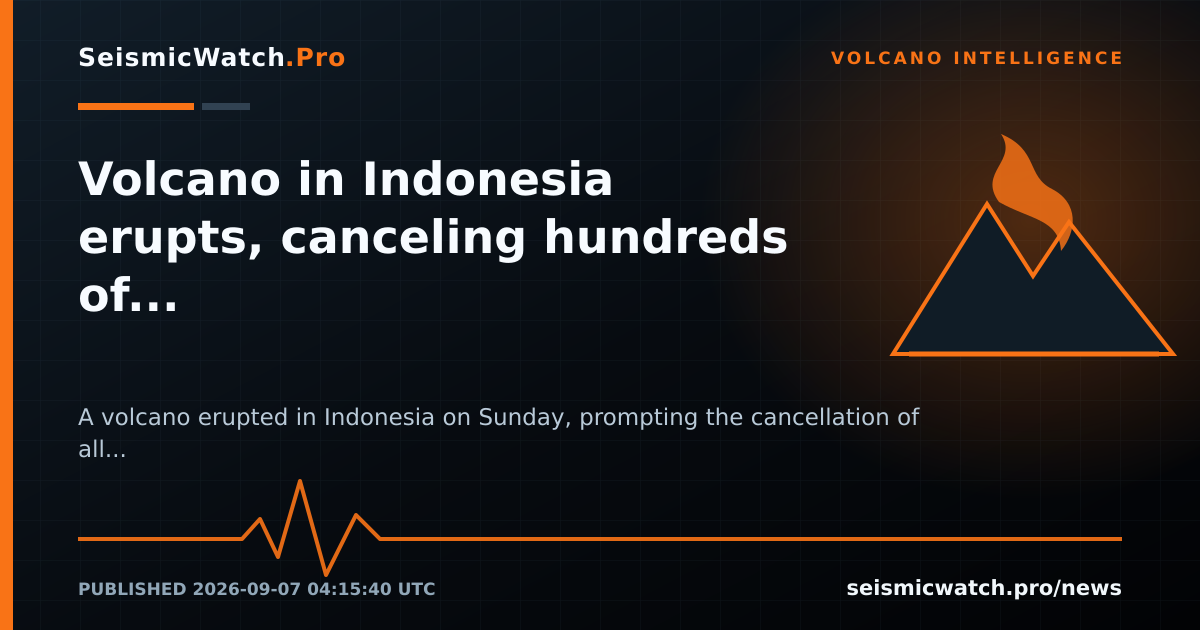 SeismicWatch.Pro

VOLCANO INTELLIGENCE

Volcano in Indonesia erupts, canceling hundreds of...

A volcano erupted in Indonesia on Sunday, prompting the cancellation of all...

PUBLISHED 2026-09-07 04:15:40 UTC

seismicwatch.pro/news